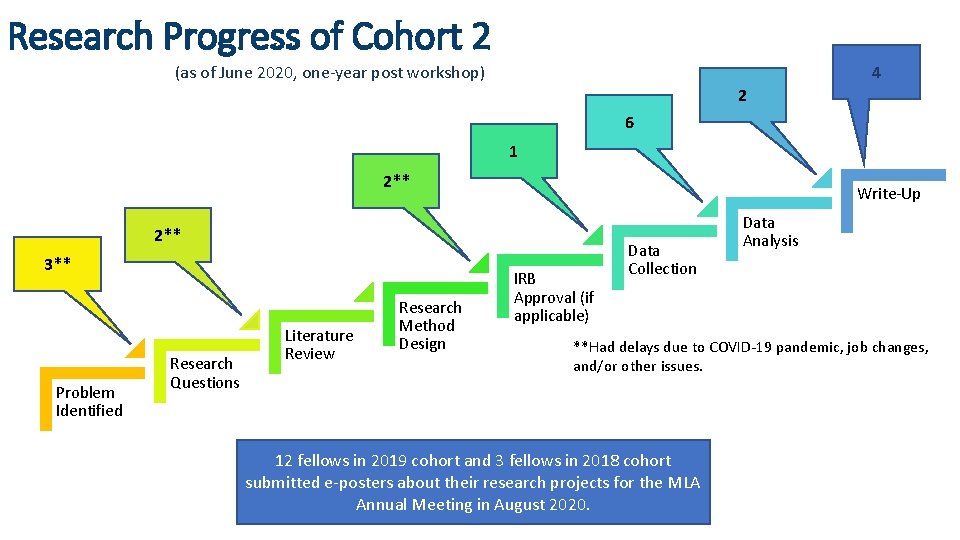 Research Progress of Cohort 2

(as of June 2020, one-year post workshop)

3**

2**

2**

1

6

2

4

Problem Identified

Research Questions

Literature Review

Research Method Design

IRB Approval (if applicable)

Data Collection

Data Analysis

Write-Up

**Had delays due to COVID-19 pandemic, job changes, and/or other issues.

12 fellows in 2019 cohort and 3 fellows in 2018 cohort submitted e-posters about their research projects for the MLA Annual Meeting in August 2020.